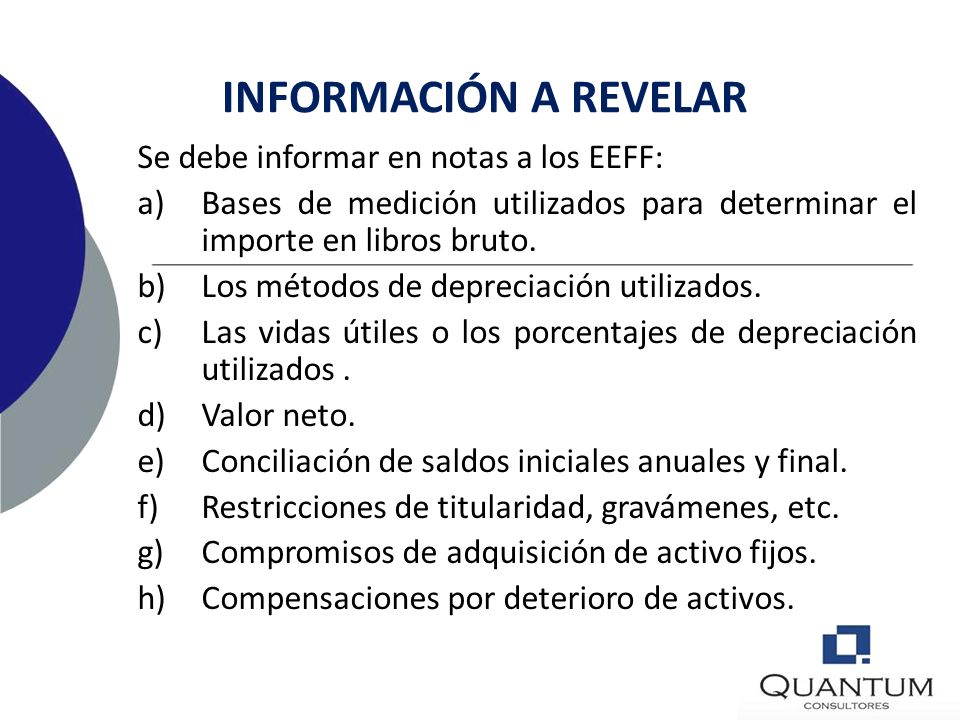 INFORMACIÓN A REVELAR

Se debe informar en notas a los EEFF:

a) Bases de medición utilizados para determinar el importe en libros bruto.
b) Los métodos de depreciación utilizados.
c) Las vidas útiles o los porcentajes de depreciación utilizados .
d) Valor neto.
e) Conciliación de saldos iniciales anuales y final.
f) Restricciones de titularidad, gravámenes, etc.
g) Compromisos de adquisición de activo fijos.
h) Compensaciones por deterioro de activos.

QUANTUM
CONSULTORES